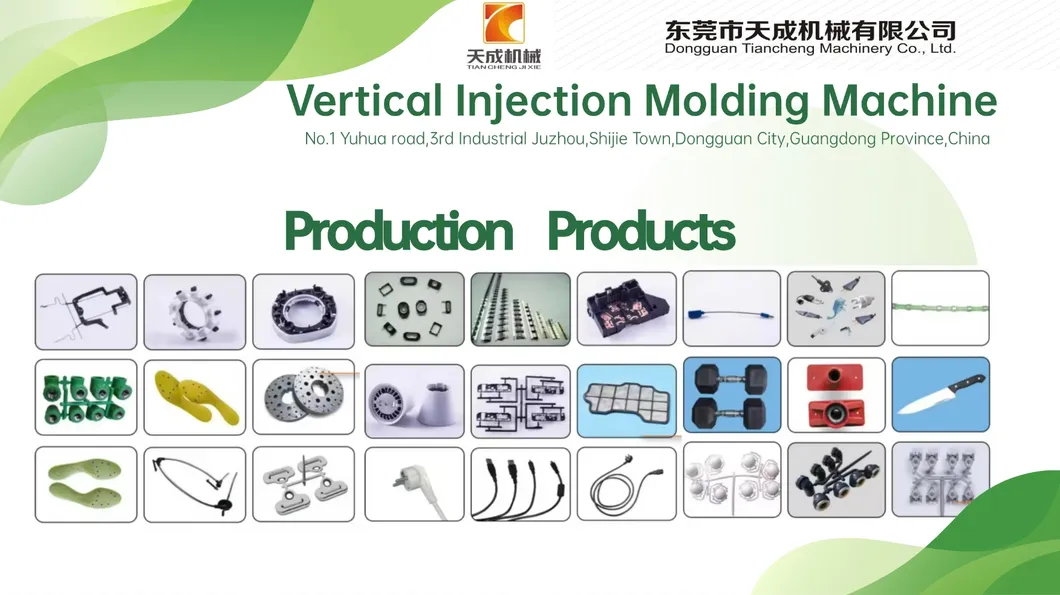 天成机械
TIAN CHENG JI XIE

东莞市天成机械有限公司
Dongguan Tiancheng Machinery Co., Ltd.

Vertical Injection Molding Machine

No.1 Yuhua road,3rd Industrial Juzhou,Shijie Town,Dongguan City,Guangdong Province,China

Production Products